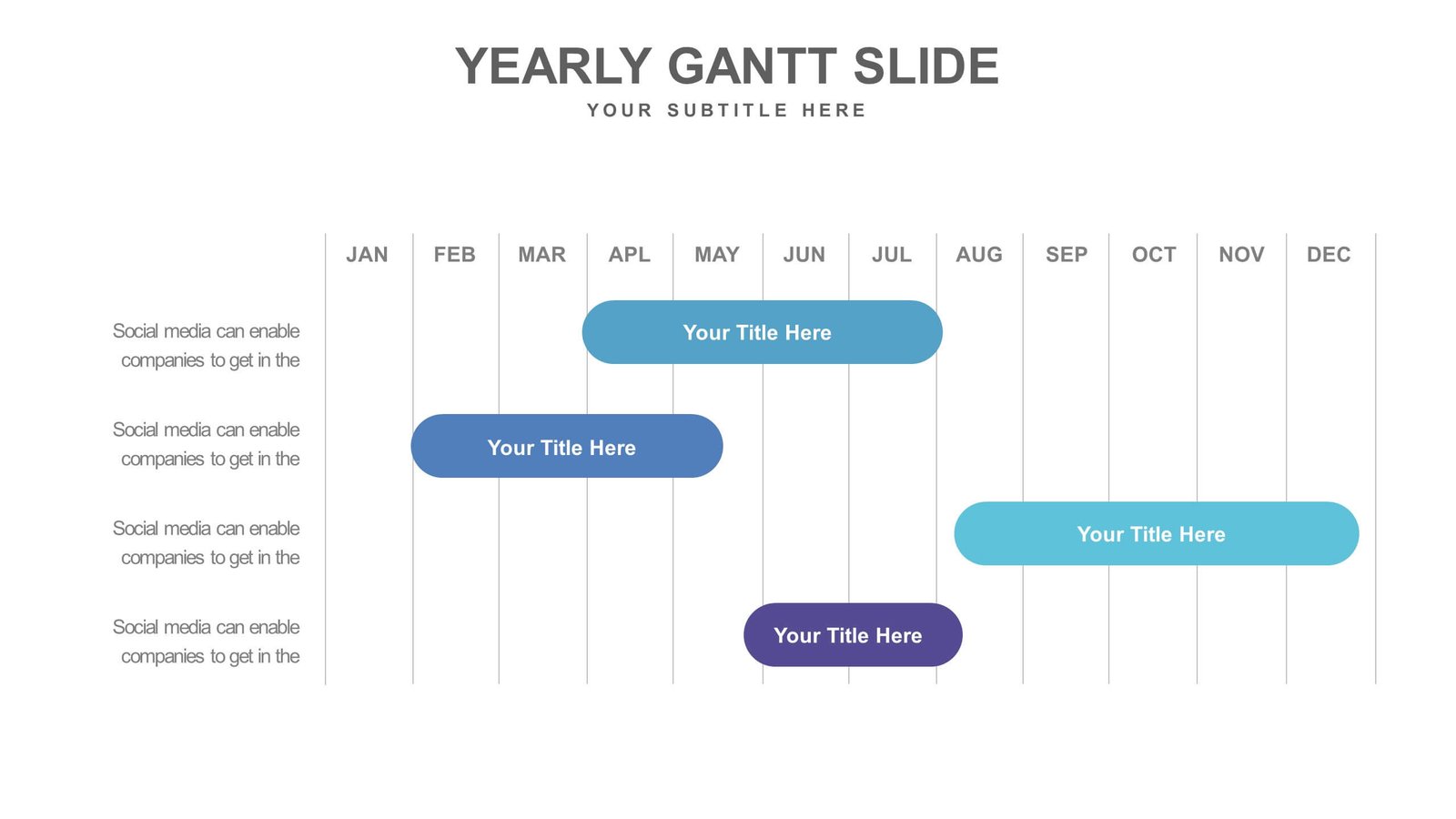 YEARLY GANTT SLIDE

YOUR SUBTITLE HERE

JAN FEB MAR APL MAY JUN JUL AUG SEP OCT NOV DEC

Social media can enable companies to get in the

Your Title Here

Social media can enable companies to get in the

Your Title Here

Social media can enable companies to get in the

Your Title Here

Social media can enable companies to get in the

Your Title Here